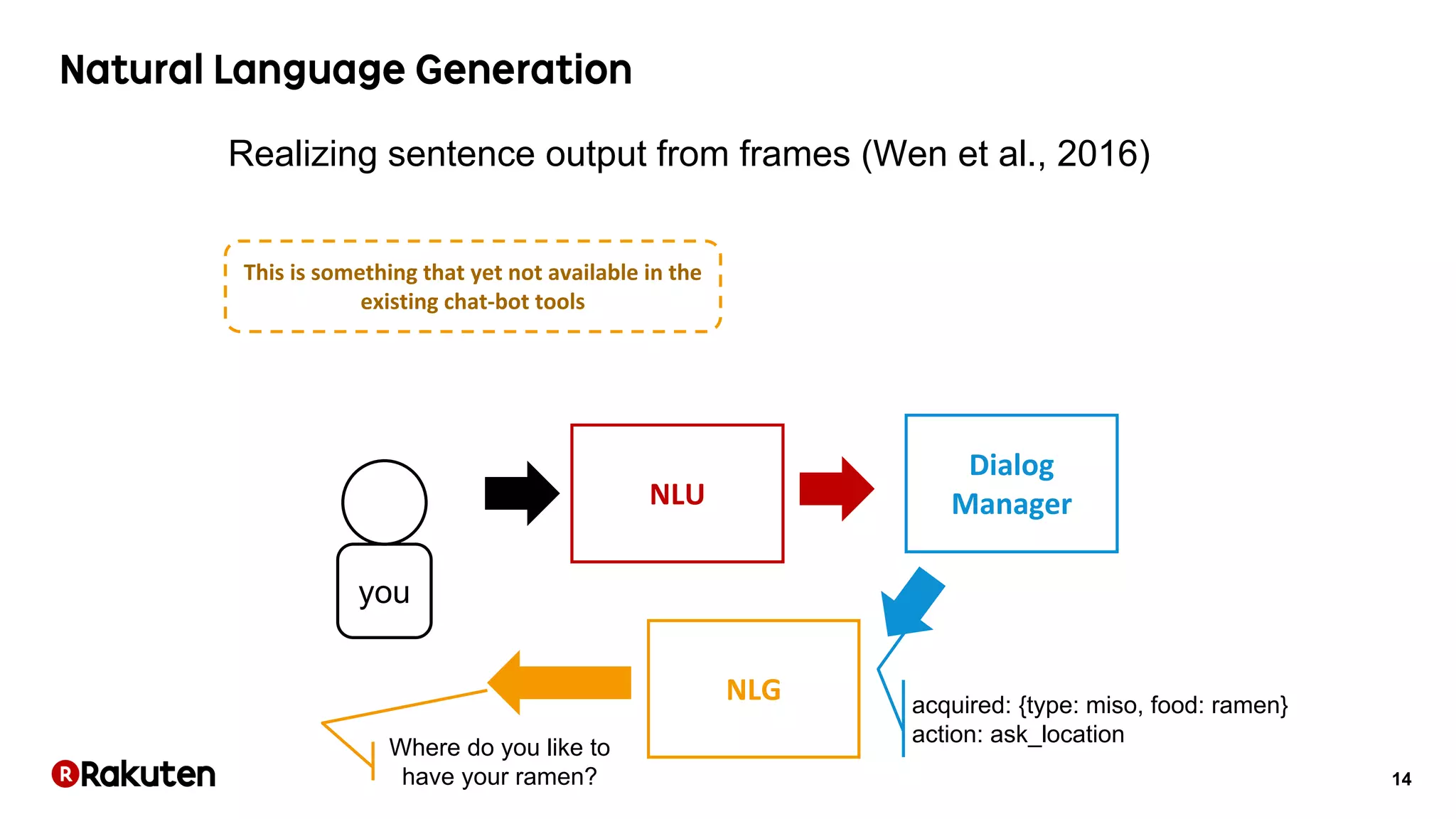 Natural Language Generation

Realizing sentence output from frames (Wen et al., 2016)

This is something that yet not available in the existing chat-bot tools

you

NLU

Dialog Manager

NLG

acquired: {type: miso, food: ramen}
action: ask_location

Where do you like to have your ramen?

Rakuten

14